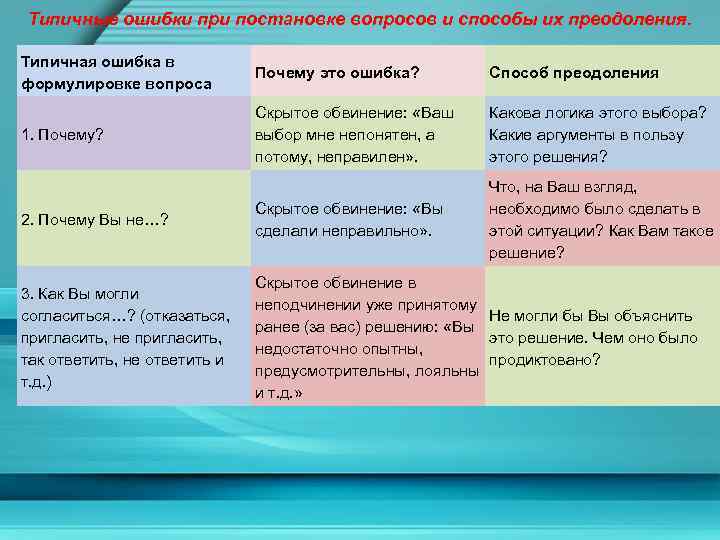 Типичные ошибки при постановке вопросов и способы их преодоления.

| Типичная ошибка в формулировке вопроса | Почему это ошибка? | Способ преодоления |
|---|---|---|
| 1. Почему? | Скрытое обвинение: «Ваш выбор мне непонятен, а потому, неправилен». | Какова логика этого выбора? Какие аргументы в пользу этого решения? |
| 2. Почему Вы не…? | Скрытое обвинение: «Вы сделали неправильно». | Что, на Ваш взгляд, необходимо было сделать в этой ситуации? Как Вам такое решение? |
| 3. Как Вы могли согласиться…? (отказаться, пригласить, не пригласить, так ответить, не ответить и т.д.) | Скрытое обвинение в неподчинении уже принятому ранее (за вас) решению: «Вы недостаточно опытны, предусмотрительны, лояльны и т.д.» | Не могли бы Вы объяснить это решение. Чем оно было продиктовано? |